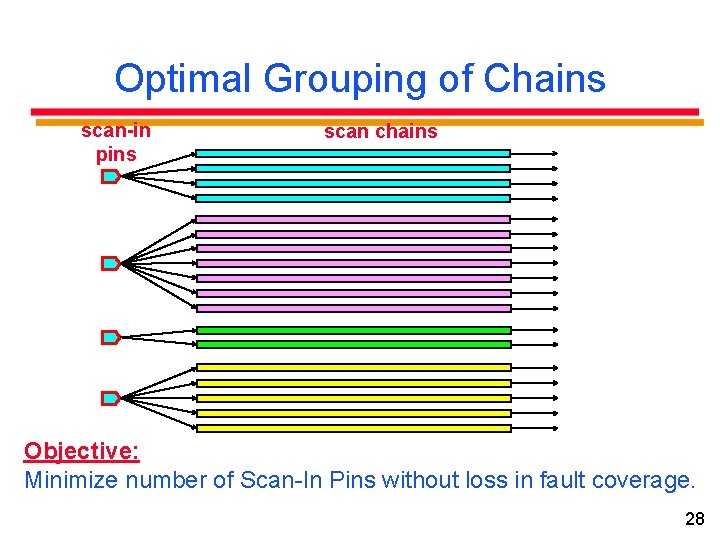 Optimal Grouping of Chains

scan-in pins

scan chains

Objective:
Minimize number of Scan-In Pins without loss in fault coverage.

28